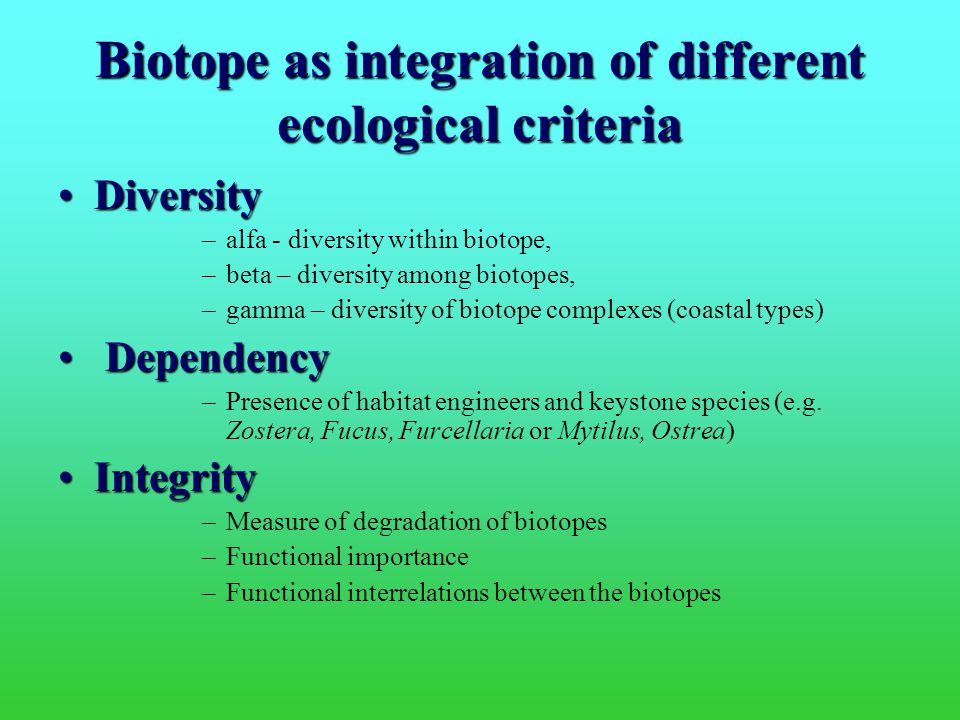 Biotope as integration of different ecological criteria

• Diversity
– alfa - diversity within biotope,
– beta – diversity among biotopes,
– gamma – diversity of biotope complexes (coastal types)

• Dependency
– Presence of habitat engineers and keystone species (e.g. Zostera, Fucus, Furcellaria or Mytilus, Ostrea)

• Integrity
– Measure of degradation of biotopes
– Functional importance
– Functional interrelations between the biotopes